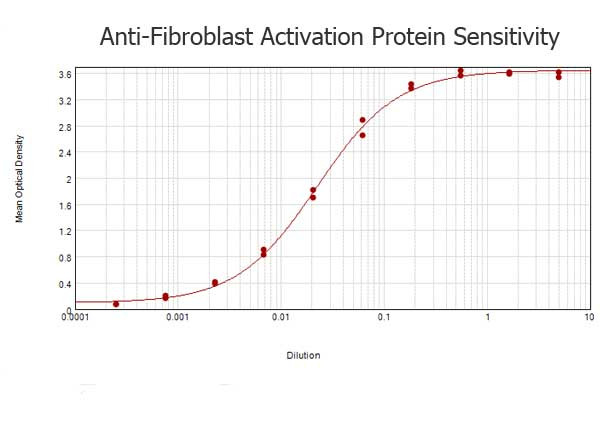 Anti-Fibroblast Activation Protein Sensitivity

Mean Optical Density

3.6
3.2
2.8
2.4
2
1.6
1.2
0.8
0.4
0

0.0001
0.001
0.01
0.1
1
10

Dilution